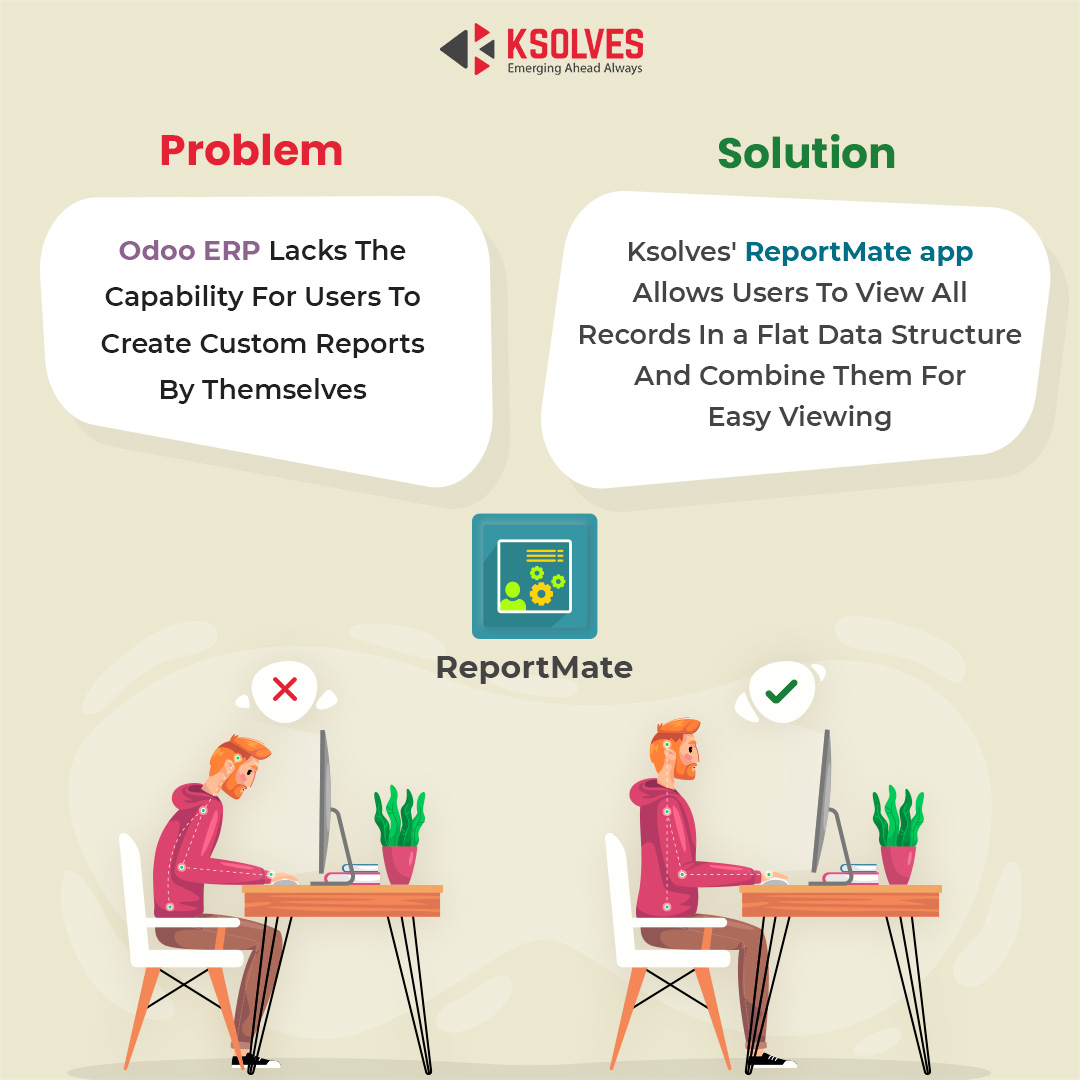 KSOLVES
Emerging Ahead Always

Problem

Odoo ERP Lacks The Capability For Users To Create Custom Reports By Themselves

Solution

Ksolves' ReportMate app Allows Users To View All Records In a Flat Data Structure And Combine Them For Easy Viewing

ReportMate